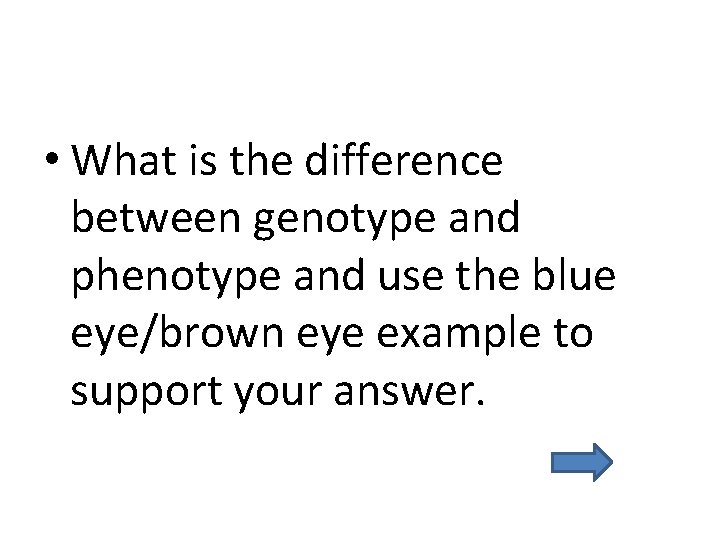 • What is the difference between genotype and phenotype and use the blue eye/brown eye example to support your answer.